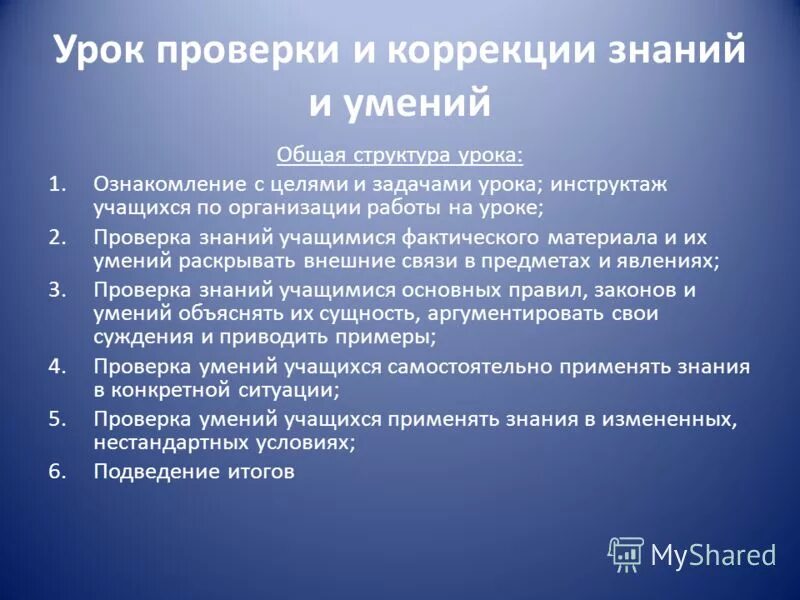 Урок проверки и коррекции знаний и умений

Общая структура урока:

1. Ознакомление с целями и задачами урока; инструктаж учащихся по организации работы на уроке;
2. Проверка знаний учащимися фактического материала и их умений раскрывать внешние связи в предметах и явлениях;
3. Проверка знаний учащимися основных правил, законов и умений объяснять их сущность, аргументировать свои суждения и приводить примеры;
4. Проверка умений учащихся самостоятельно применять знания в конкретной ситуации;
5. Проверка умений учащихся применять знания в измененных, нестандартных условиях;
6. Подведение итогов

MyShared